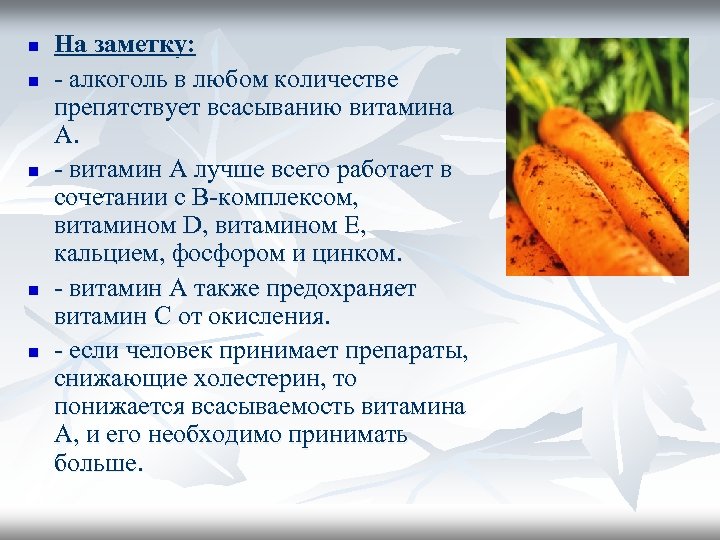 На заметку:

- алкоголь в любом количестве препятствует всасыванию витамина А.

- витамин А лучше всего работает в сочетании с В-комплексом, витамином D, витамином Е, кальцием, фосфором и цинком.

- витамин А также предохраняет витамин С от окисления.

- если человек принимает препараты, снижающие холестерин, то понижается всасываемость витамина А, и его необходимо принимать больше.